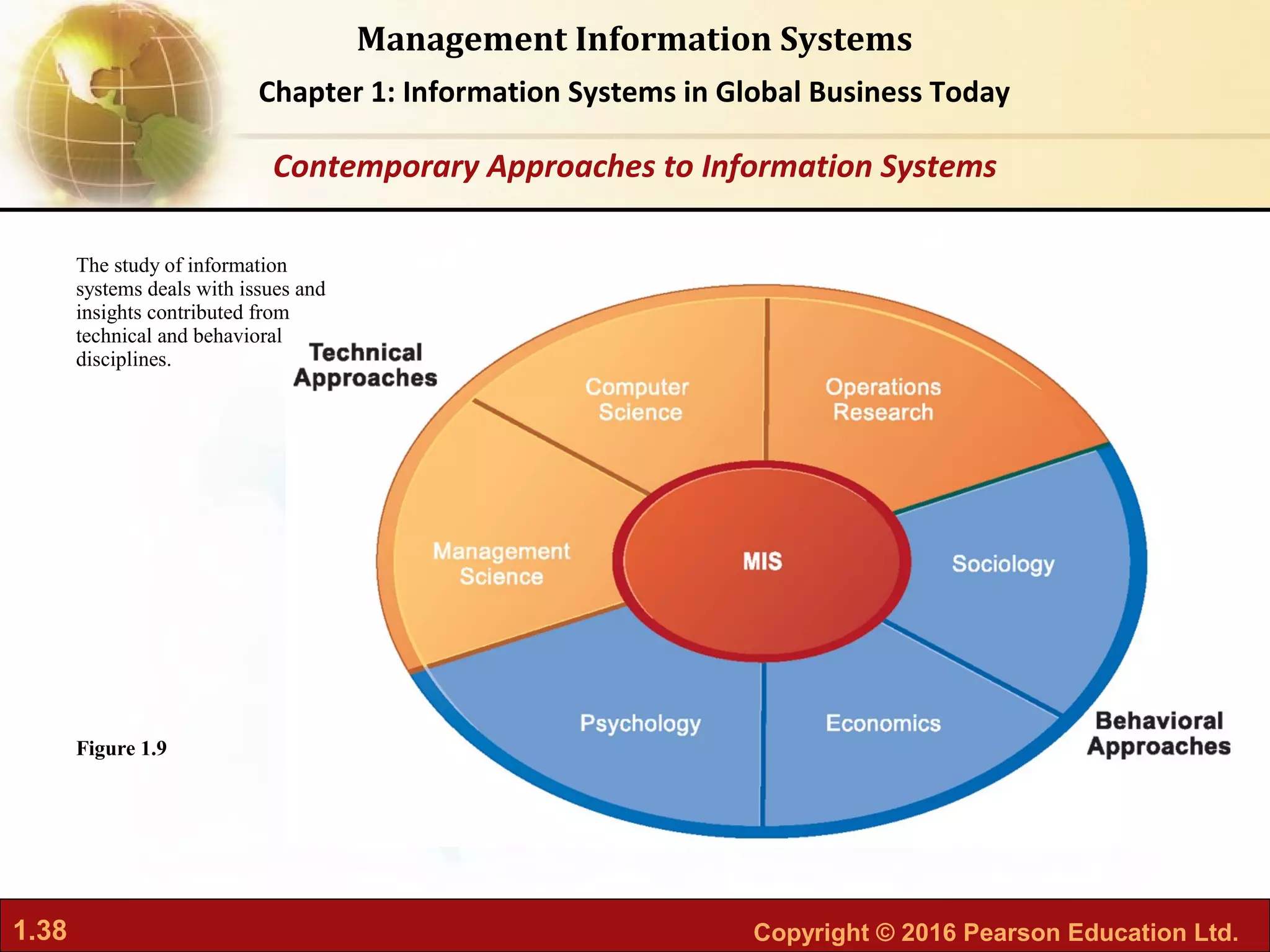 Management Information Systems

Chapter 1: Information Systems in Global Business Today

Contemporary Approaches to Information Systems

The study of information systems deals with issues and insights contributed from technical and behavioral disciplines.

Technical Approaches

Computer Science

Operations Research

Management Science

MIS

Sociology

Psychology

Economics

Behavioral Approaches

Figure 1.9

1.38

Copyright © 2016 Pearson Education Ltd.